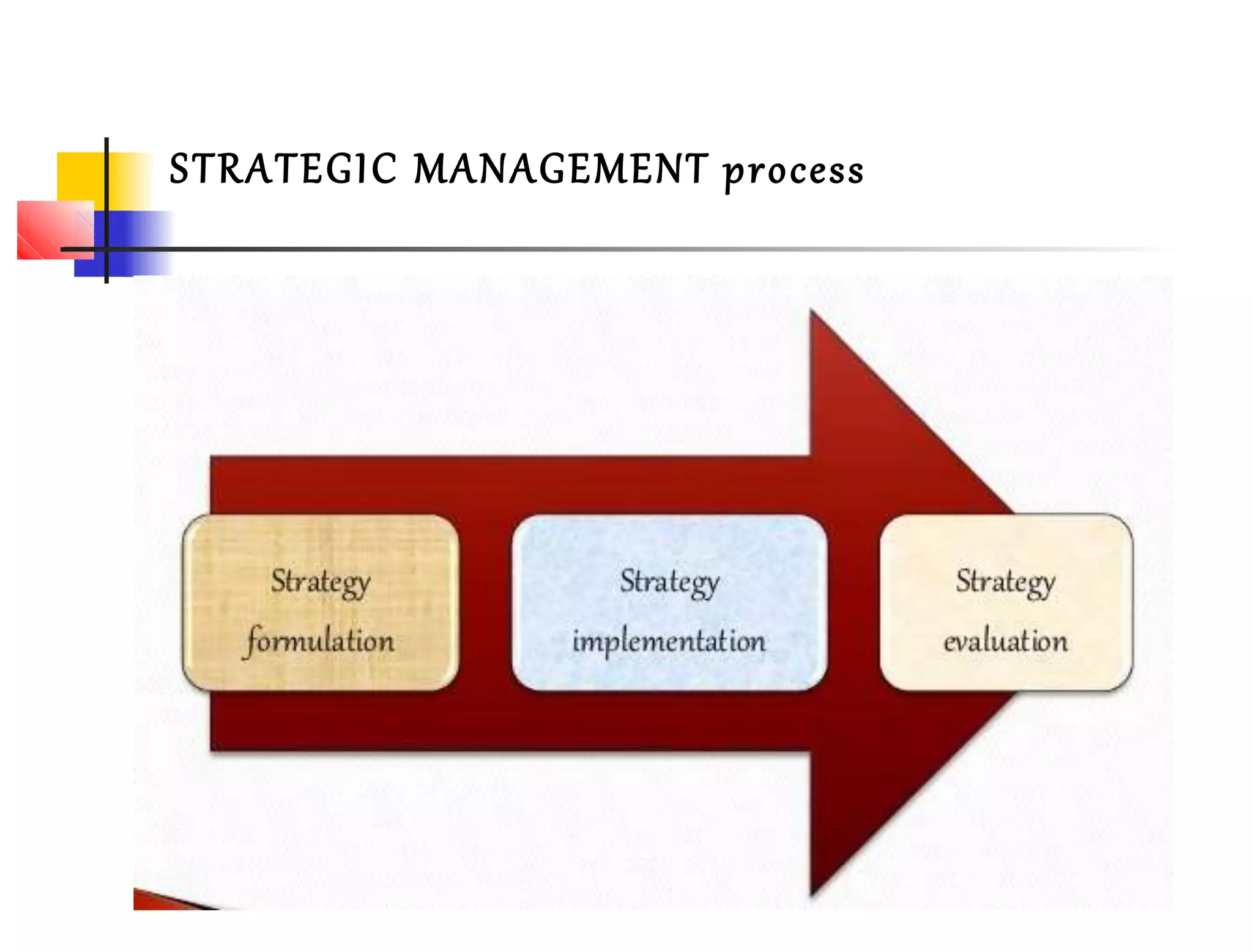 STRATEGIC MANAGEMENT process

Strategy formulation

Strategy implementation

Strategy evaluation